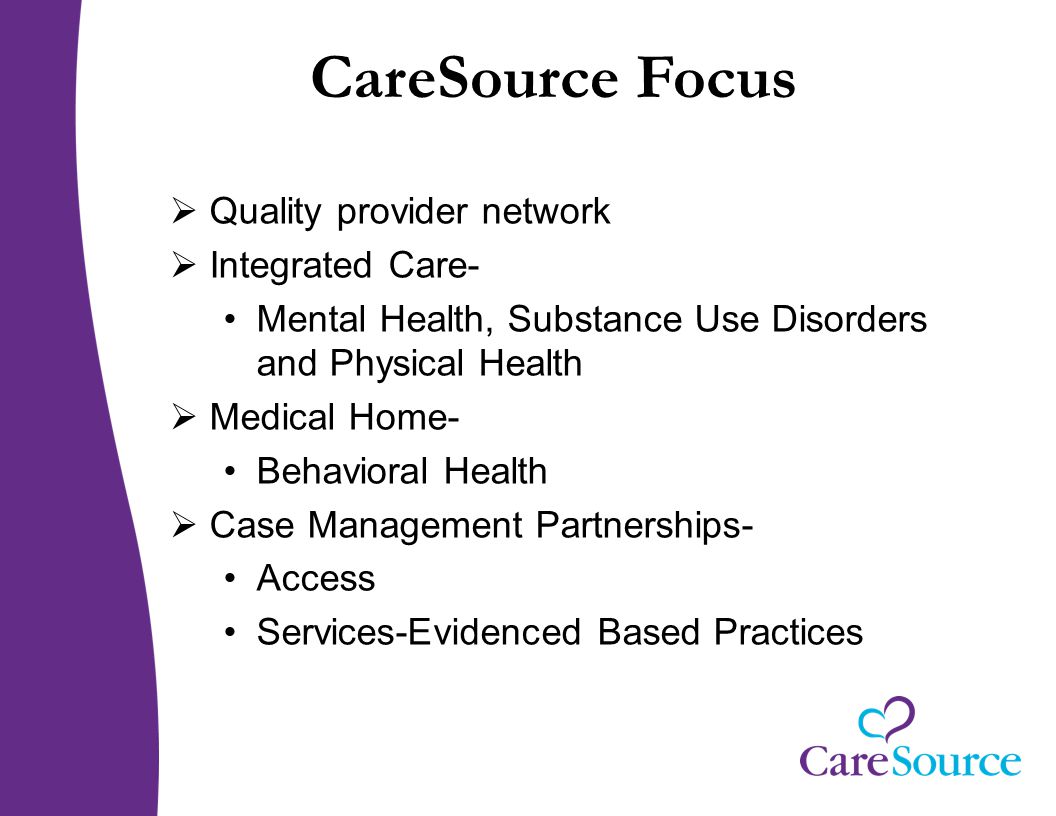 CareSource Focus

➢ Quality provider network

➢ Integrated Care-

• Mental Health, Substance Use Disorders and Physical Health

➢ Medical Home-

• Behavioral Health

➢ Case Management Partnerships-

• Access

• Services-Evidenced Based Practices

CareSource